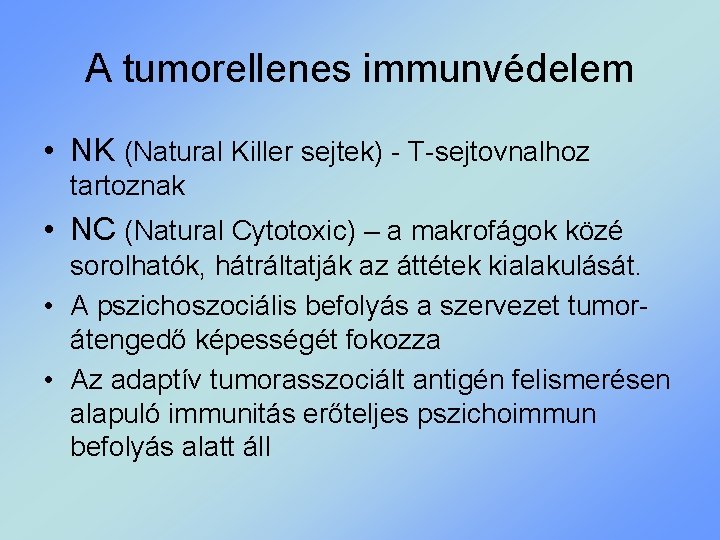 A tumorellenes immunvédelem

• NK (Natural Killer sejtek) - T-sejtovnalhoz tartoznak

• NC (Natural Cytotoxic) – a makrofágok közé sorolhatók, hátráltatják az áttétek kialakulását.

• A pszichoszociális befolyás a szervezet tumor-átengedő képességét fokozza

• Az adaptív tumorasszociált antigén felismerésen alapuló immunitás erőteljes pszichoimmun befolyás alatt áll